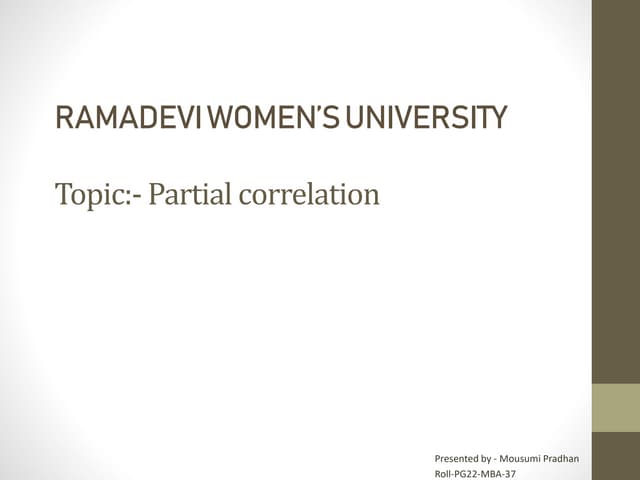 RAMADEVI WOMEN'S UNIVERSITY

Topic:- Partial correlation

Presented by - Mousumi Pradhan
Roll-PG22-MBA-37